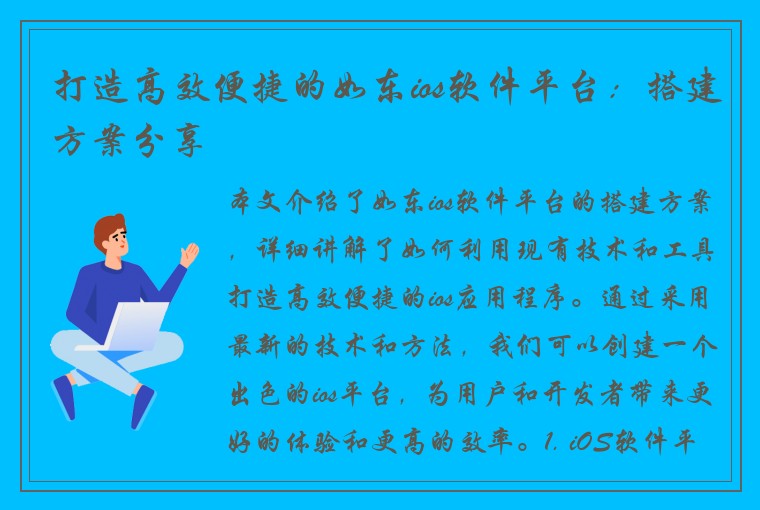 打造高效便捷的如东ios软件平台：搭建方案分享

本文介绍了如东ios软件平台的搭建方案，详细讲解了如何利用现有技术和工具打造高效便捷的ios应用程序。通过采用最新的技术和方法，我们可以创建一个出色的ios平台，为用户和开发者带来更好的体验和更高的效率。1. iOS软件平